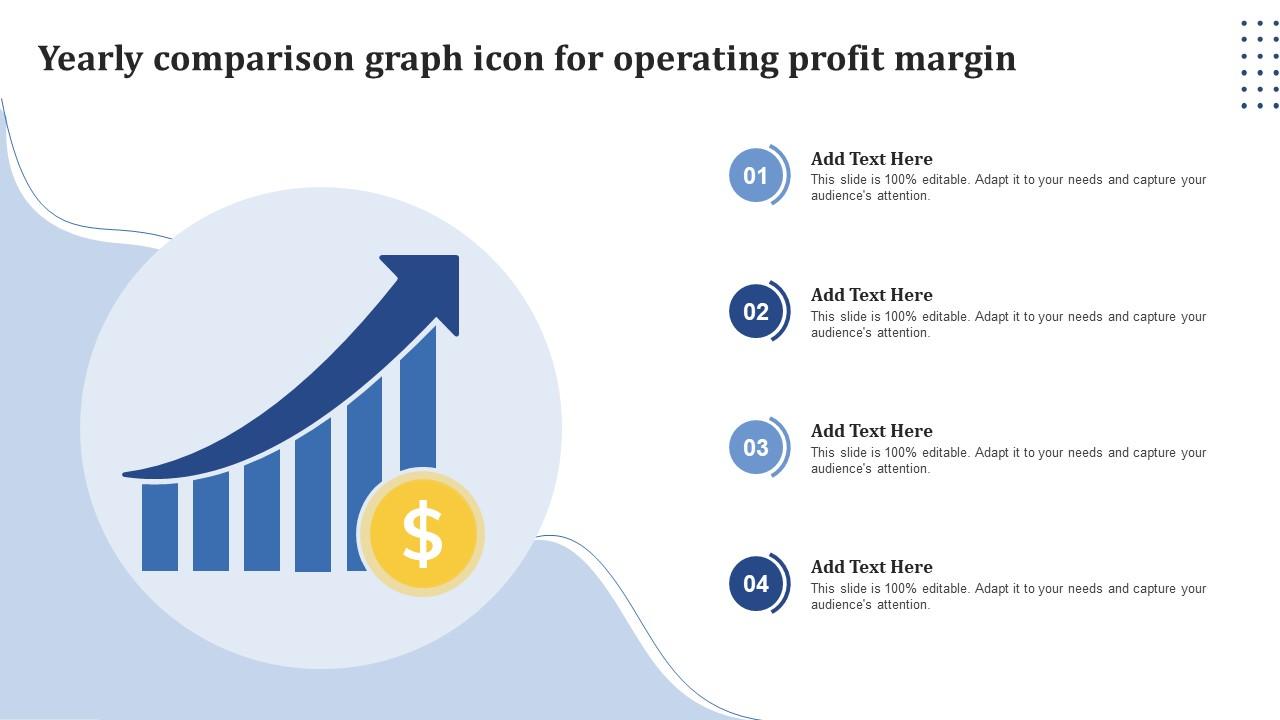 Yearly comparison graph icon for operating profit margin

$

01
Add Text Here
This slide is 100% editable. Adapt it to your needs and capture your audience's attention.

02
Add Text Here
This slide is 100% editable. Adapt it to your needs and capture your audience's attention.

03
Add Text Here
This slide is 100% editable. Adapt it to your needs and capture your audience's attention.

04
Add Text Here
This slide is 100% editable. Adapt it to your needs and capture your audience's attention.